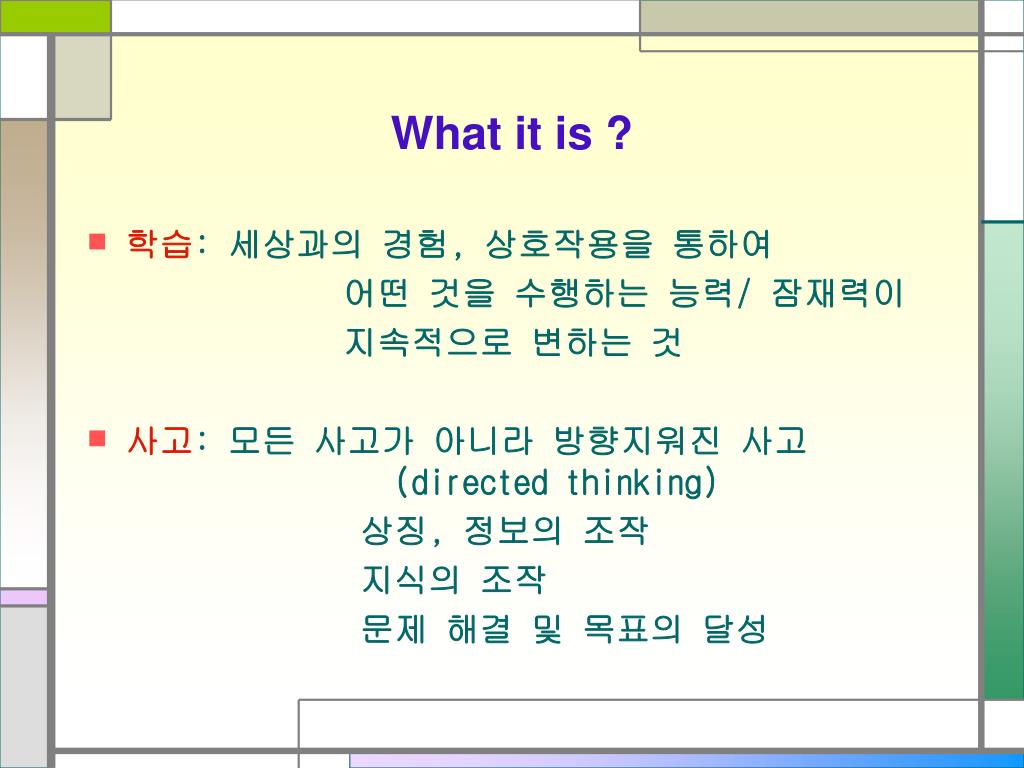 What it is ?

학습: 세상과의 경험, 상호작용을 통하여 어떤 것을 수행하는 능력/ 잠재력이 지속적으로 변하는 것

사고: 모든 사고가 아니라 방향지워진 사고 (directed thinking)
상징, 정보의 조작
지식의 조작
문제 해결 및 목표의 달성